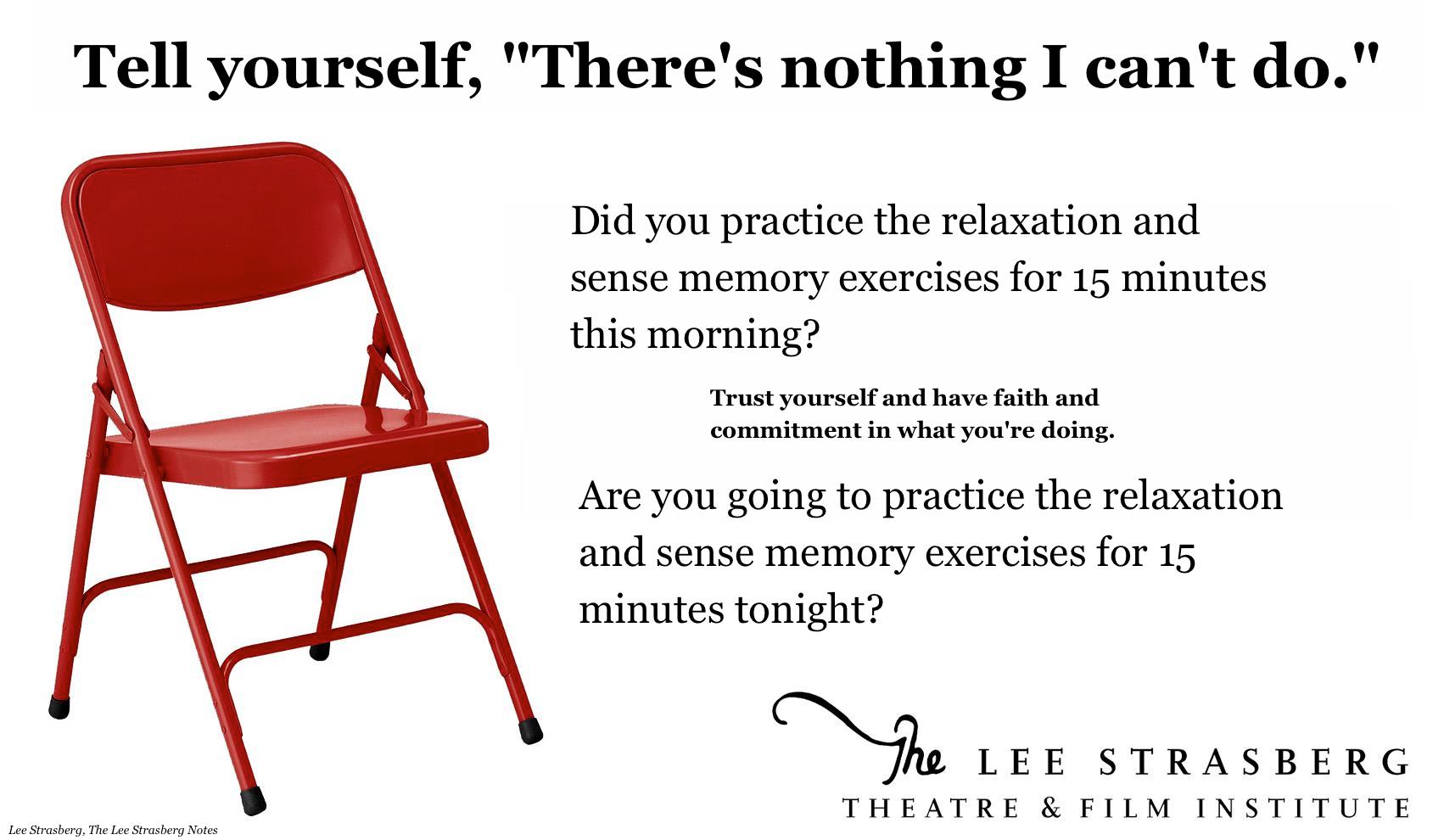 Tell yourself, "There's nothing I can't do."

Did you practice the relaxation and sense memory exercises for 15 minutes this morning?

Trust yourself and have faith and commitment in what you're doing.

Are you going to practice the relaxation and sense memory exercises for 15 minutes tonight?

The LEE STRASBERG
THEATRE & FILM INSTITUTE

Lee Strasberg, The Lee Strasberg Notes